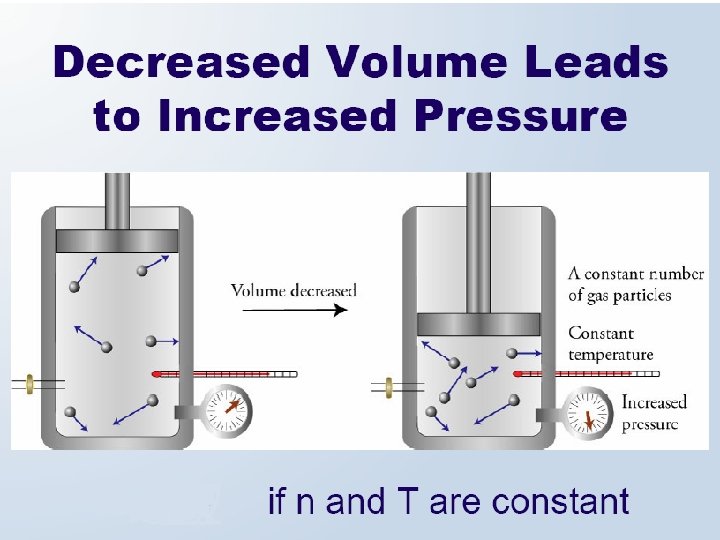 Decreased Volume Leads to Increased Pressure

Volume decreased

A constant number of gas particles

Constant temperature

Increased pressure

if n and T are constant